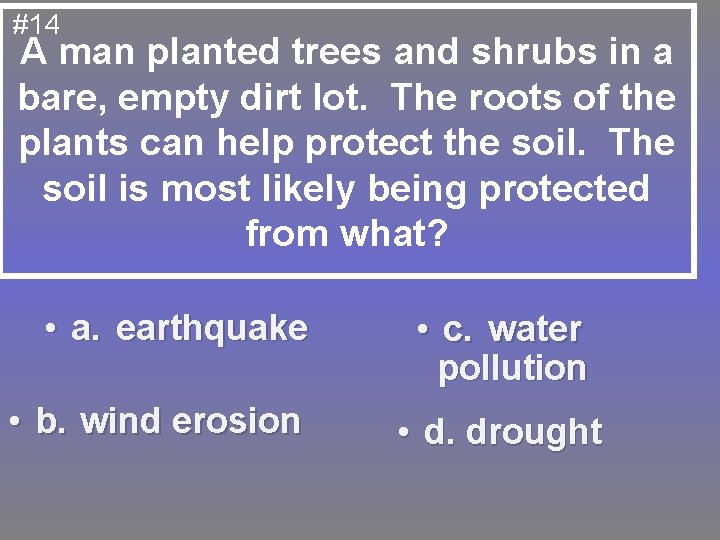 #14

A man planted trees and shrubs in a bare, empty dirt lot. The roots of the plants can help protect the soil. The soil is most likely being protected from what?

• a. earthquake

• b. wind erosion

• c. water pollution

• d. drought